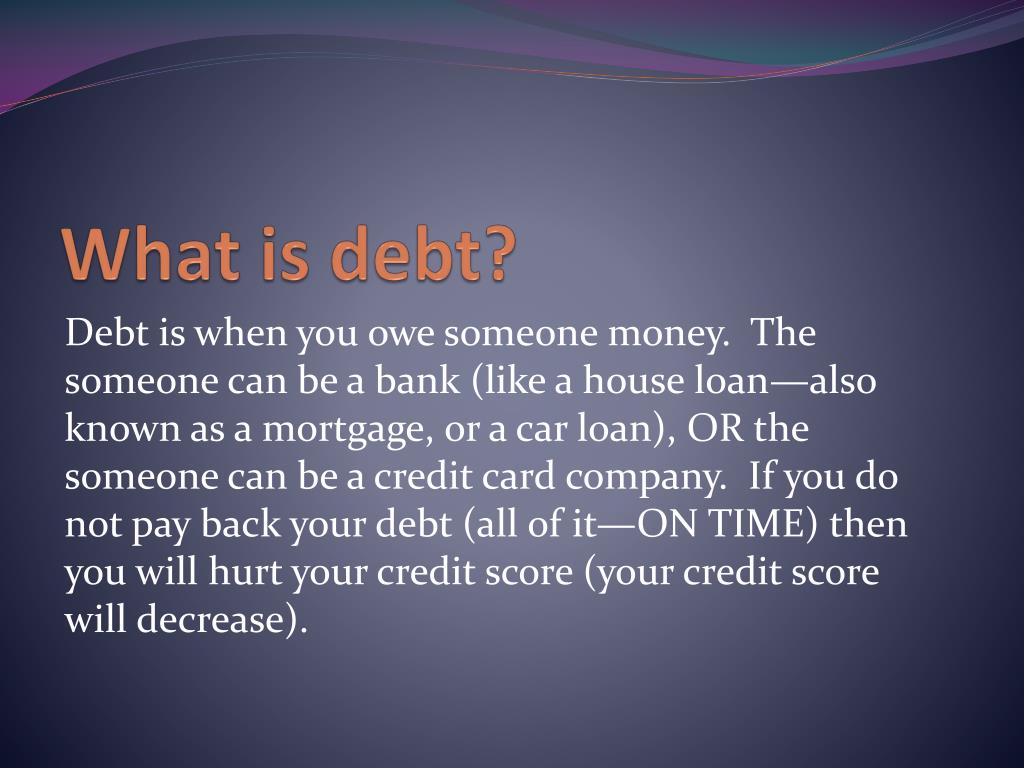 What is debt?

Debt is when you owe someone money.  The someone can be a bank (like a house loan—also known as a mortgage, or a car loan), OR the someone can be a credit card company.  If you do not pay back your debt (all of it—ON TIME) then you will hurt your credit score (your credit score will decrease).